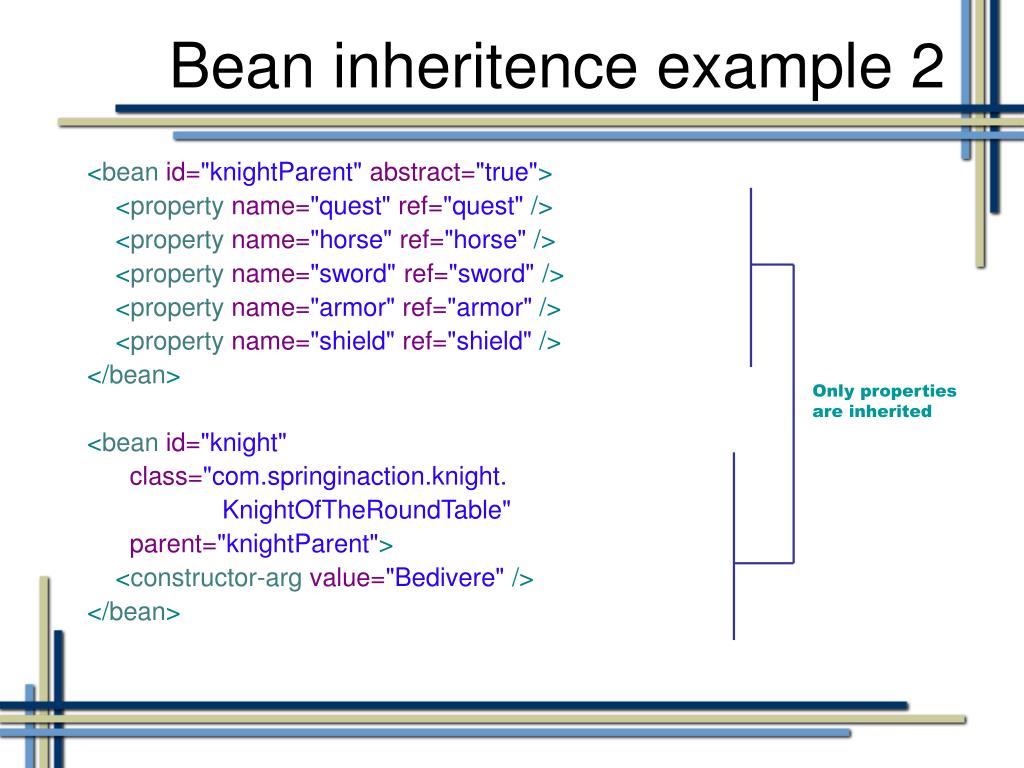 Bean inheritence example 2

<bean id="knightParent" abstract="true">
<property name="quest" ref="quest" />
<property name="horse" ref="horse" />
<property name="sword" ref="sword" />
<property name="armor" ref="armor" />
<property name="shield" ref="shield" />
</bean>

<bean id="knight"
class="com.springinaction.knight.
KnightOfTheRoundTable"
parent="knightParent">
<constructor-arg value="Bedivere" />
</bean>

Only properties are inherited